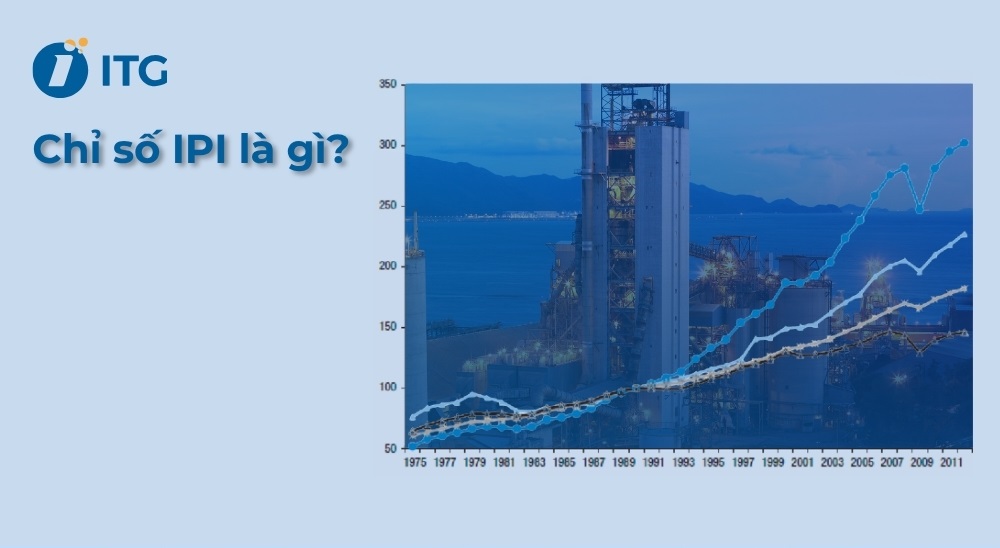 ITG

Chỉ số IPI là gì?

350
300
250
200
150
100
50

1975 1977 1979 1981 1983 1985 1987 1989 1991 1993 1995 1997 1999 2001 2003 2005 2007 2009 2011